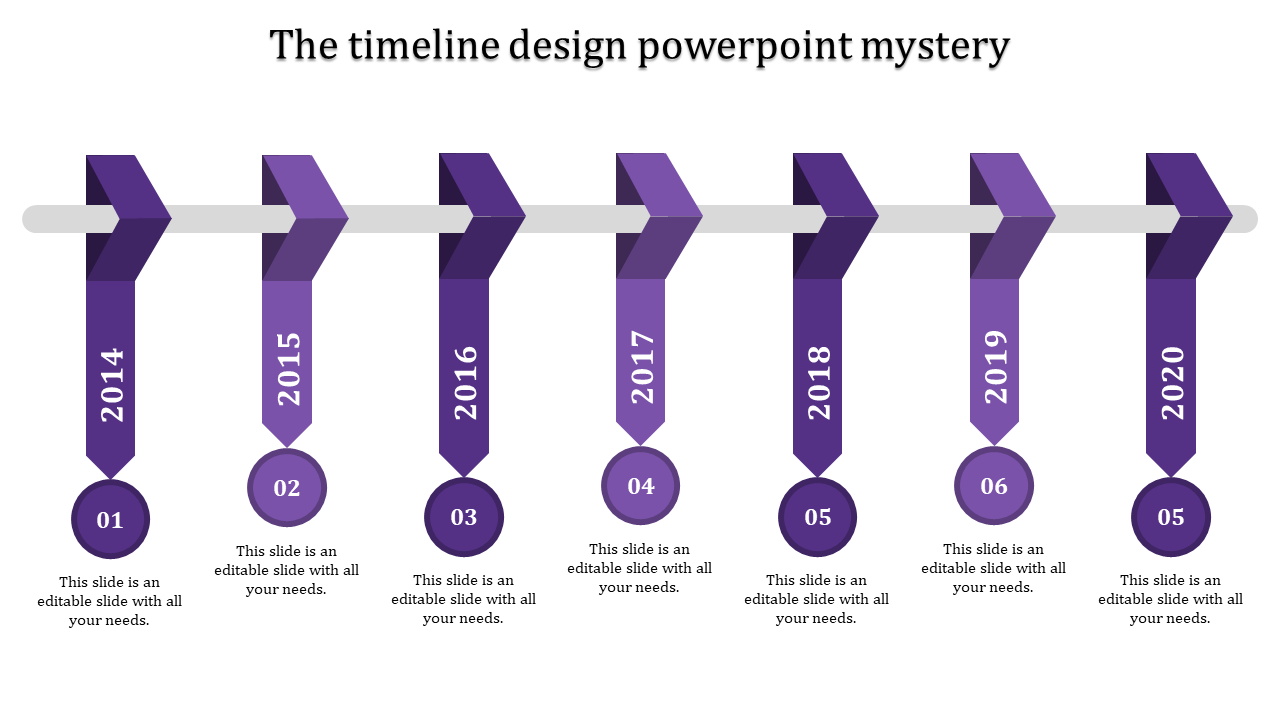 The timeline design powerpoint mystery

2014

01

This slide is an editable slide with all your needs.

2015

02

This slide is an editable slide with all your needs.

2016

03

This slide is an editable slide with all your needs.

2017

04

This slide is an editable slide with all your needs.

2018

05

This slide is an editable slide with all your needs.

2019

06

This slide is an editable slide with all your needs.

2020

05

This slide is an editable slide with all your needs.